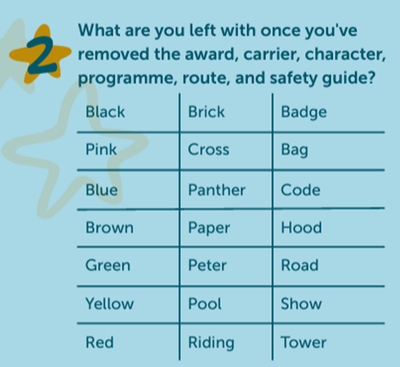 2

What are you left with once you've removed the award, carrier, character, programme, route, and safety guide?

| Black | Brick | Badge |
|---|---|---|
| Pink | Cross | Bag |
| Blue | Panther | Code |
| Brown | Paper | Hood |
| Green | Peter | Road |
| Yellow | Pool | Show |
| Red | Riding | Tower |